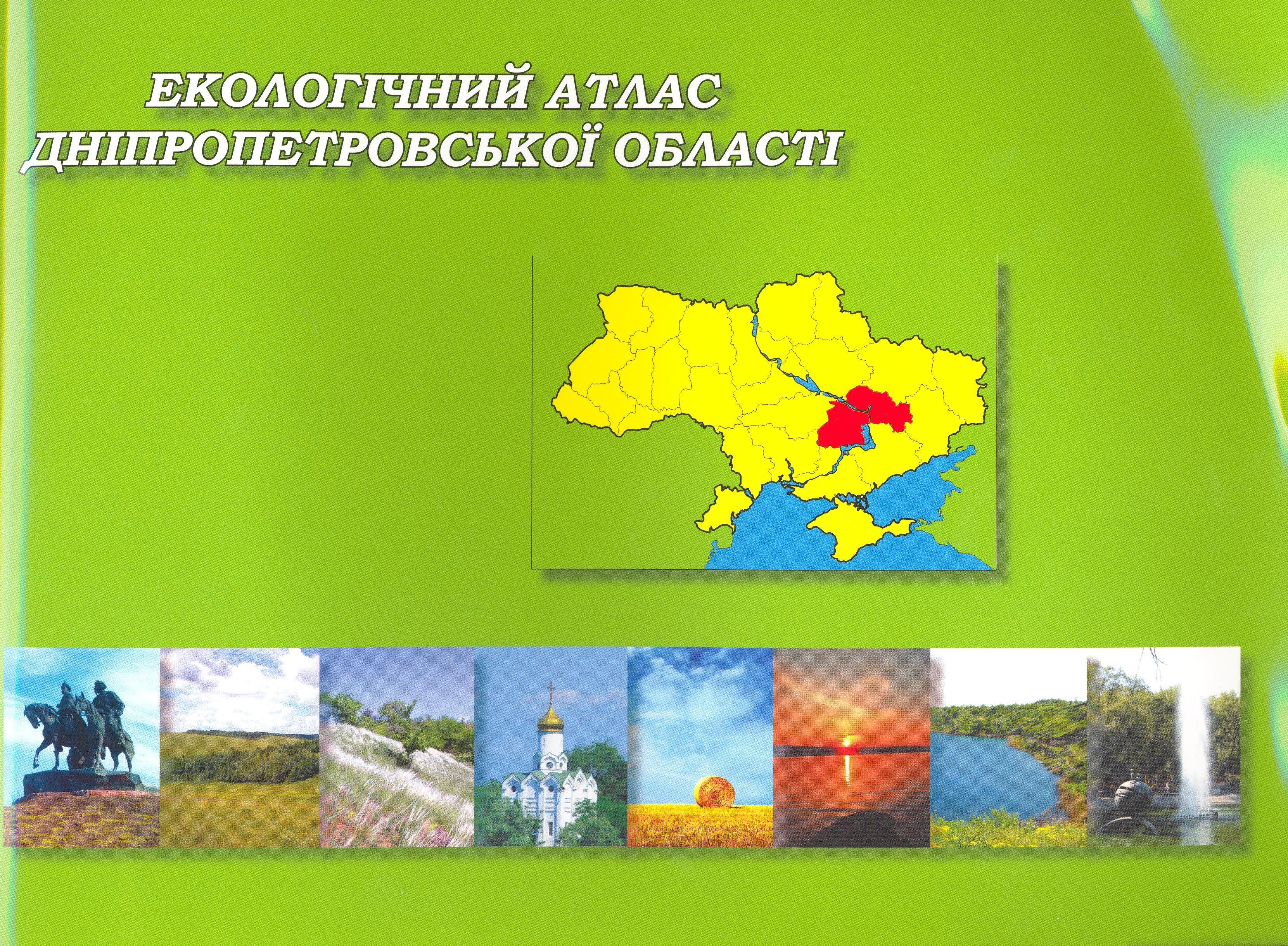 ЕКОЛОГІЧНИЙ АТЛАС
ДНІПРОПЕТРОВСЬКОЇ ОБЛАСТІ